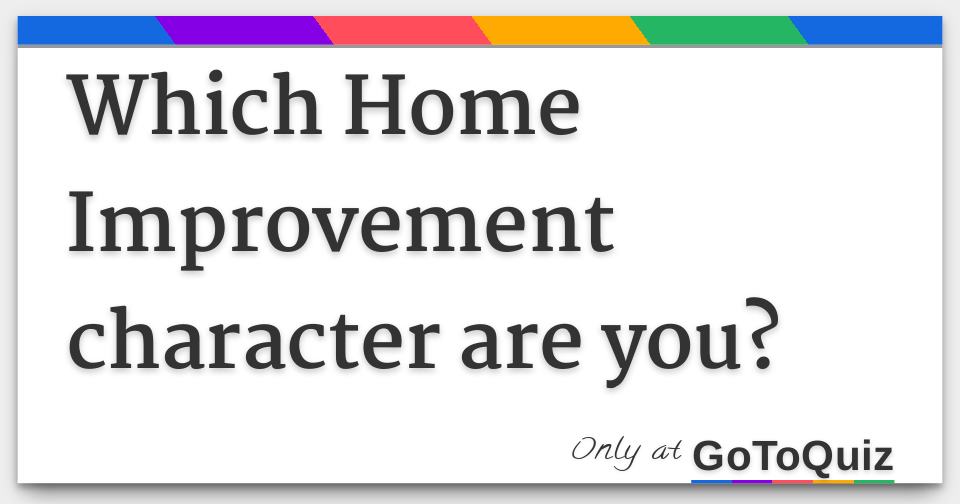 Which Home Improvement character are you?

Only at GoToQuiz